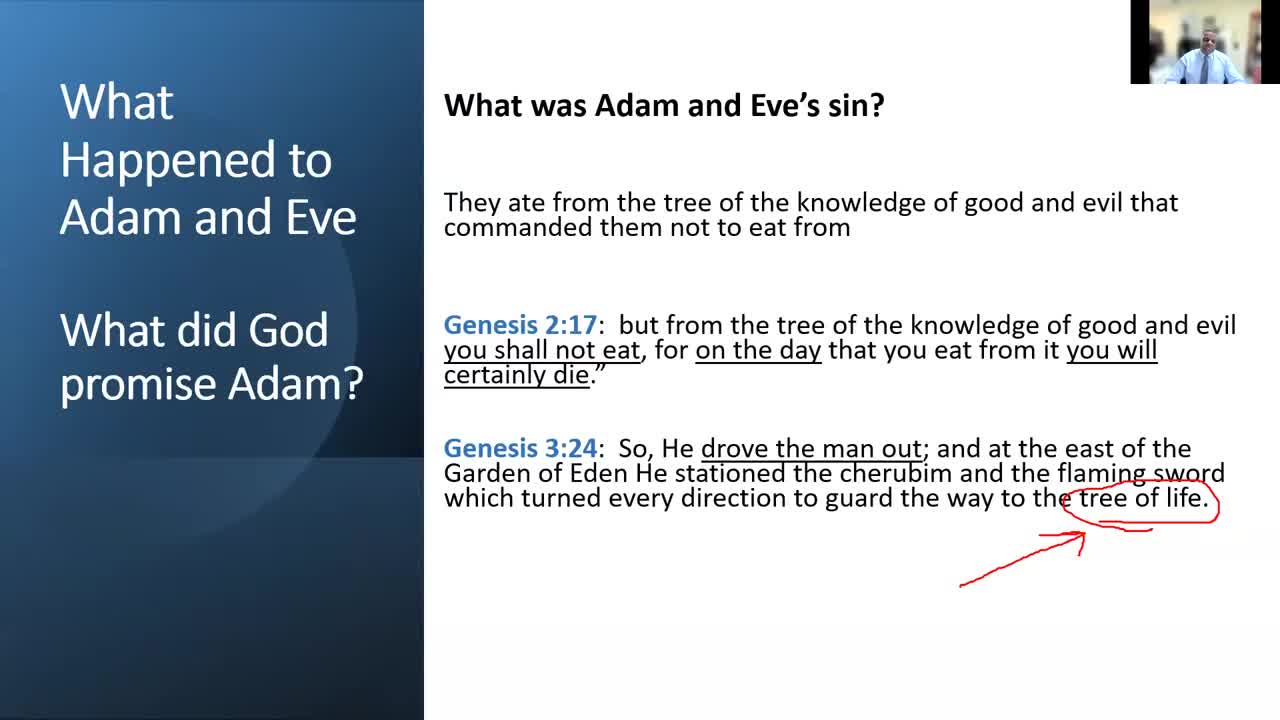 What Happened to Adam and Eve

What did God promise Adam?

What was Adam and Eve's sin?

They ate from the tree of the knowledge of good and evil that commanded them not to eat from

Genesis 2:17: but from the tree of the knowledge of good and evil you shall not eat, for on the day that you eat from it you will certainly die."

Genesis 3:24: So, He drove the man out; and at the east of the Garden of Eden He stationed the cherubim and the flaming sword which turned every direction to guard the way to the tree of life.